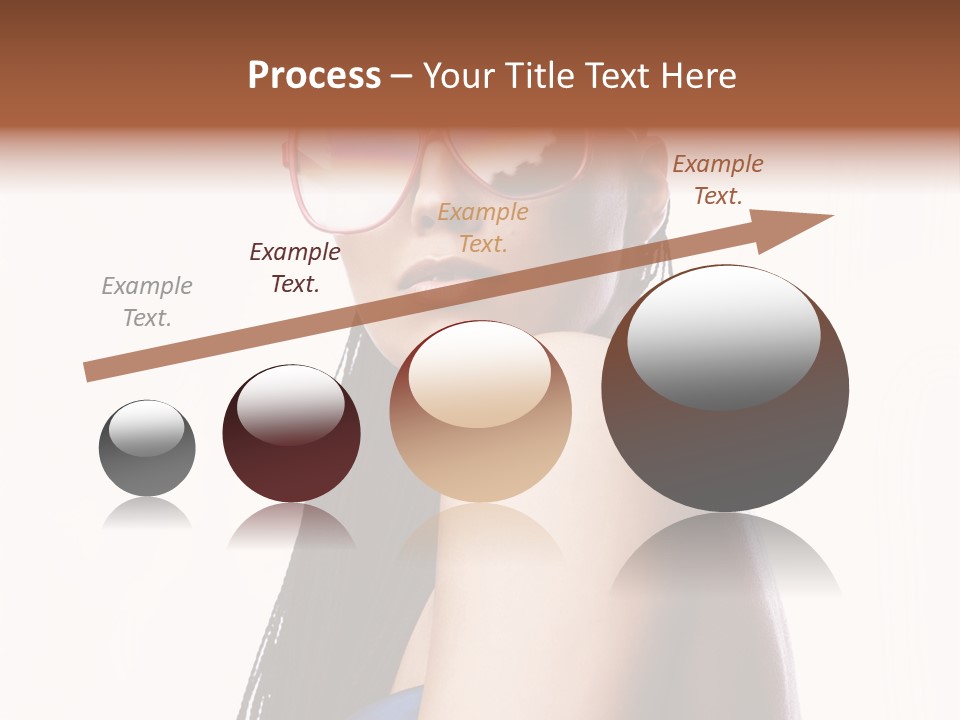 Process – Your Title Text Here

Example Text.

Example Text.

Example Text.

Example Text.